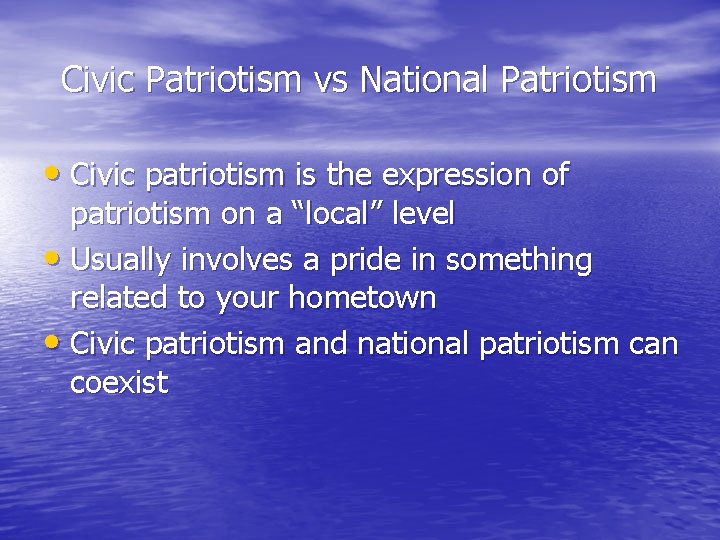 Civic Patriotism vs National Patriotism

• Civic patriotism is the expression of patriotism on a “local” level
• Usually involves a pride in something related to your hometown
• Civic patriotism and national patriotism can coexist